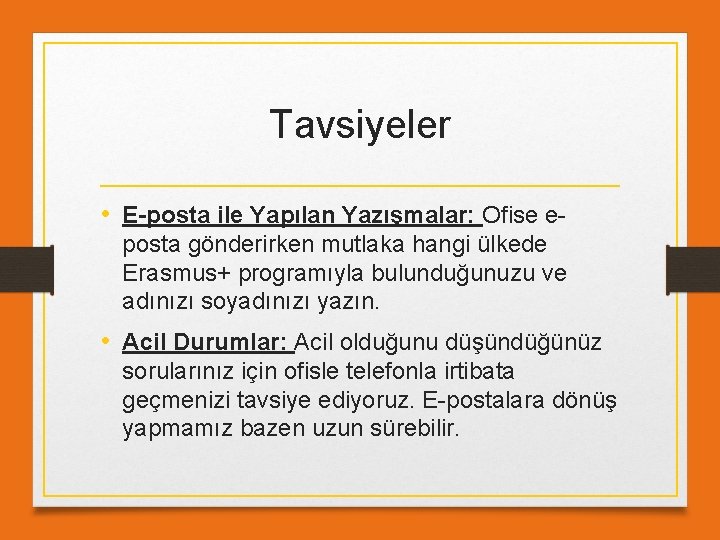 Tavsiyeler

• E-posta ile Yapılan Yazışmalar: Ofise e-posta gönderirken mutlaka hangi ülkede Erasmus+ programıyla bulunduğunuzu ve adınızı soyadınızı yazın.

• Acil Durumlar: Acil olduğunu düşündüğünüz sorularınız için ofisle telefonla irtibata geçmenizi tavsiye ediyoruz. E-postalara dönüş yapmamız bazen uzun sürebilir.